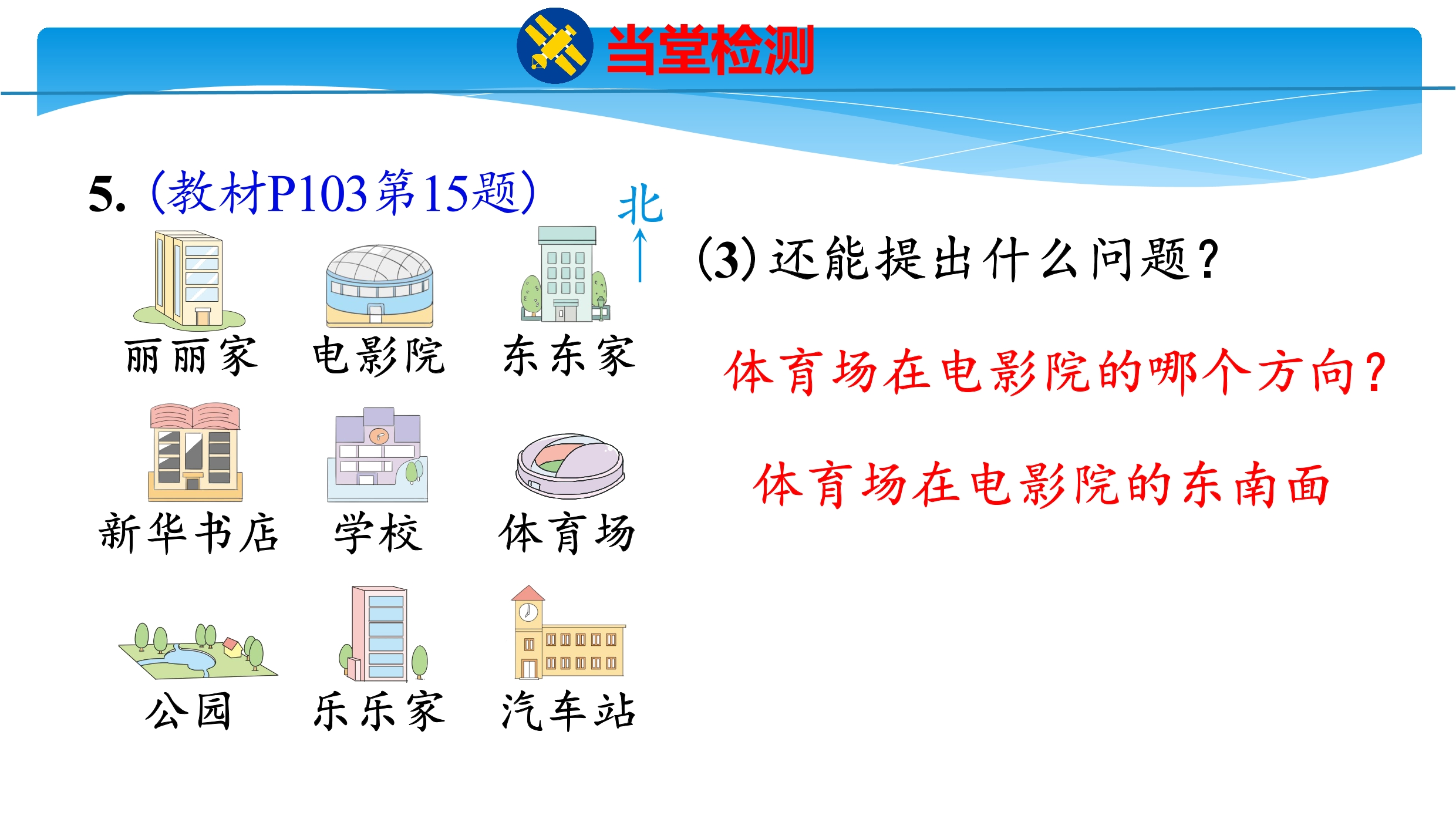 当堂检测

5.（教材P103第15题）

北

丽丽家　电影院　东东家

新华书店　学校　体育场

公园　乐乐家　汽车站

(3) 还能提出什么问题？

体育场在电影院的哪个方向？

体育场在电影院的东南面